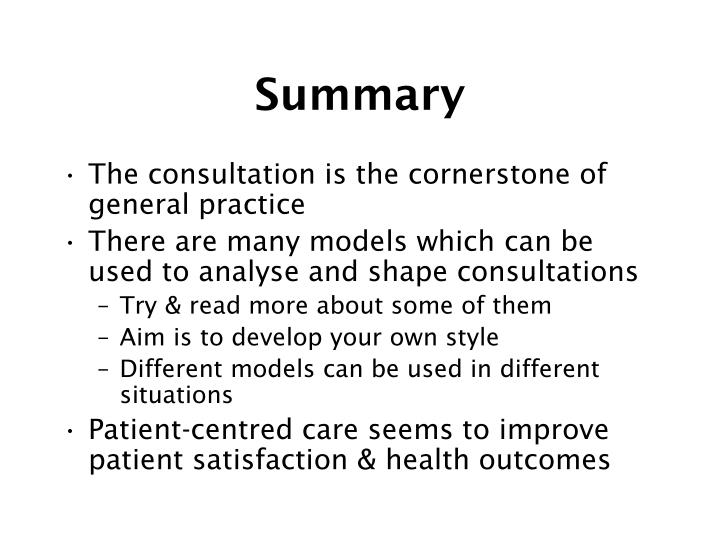 Summary

• The consultation is the cornerstone of general practice

• There are many models which can be used to analyse and shape consultations
– Try & read more about some of them
– Aim is to develop your own style
– Different models can be used in different situations

• Patient-centred care seems to improve patient satisfaction & health outcomes